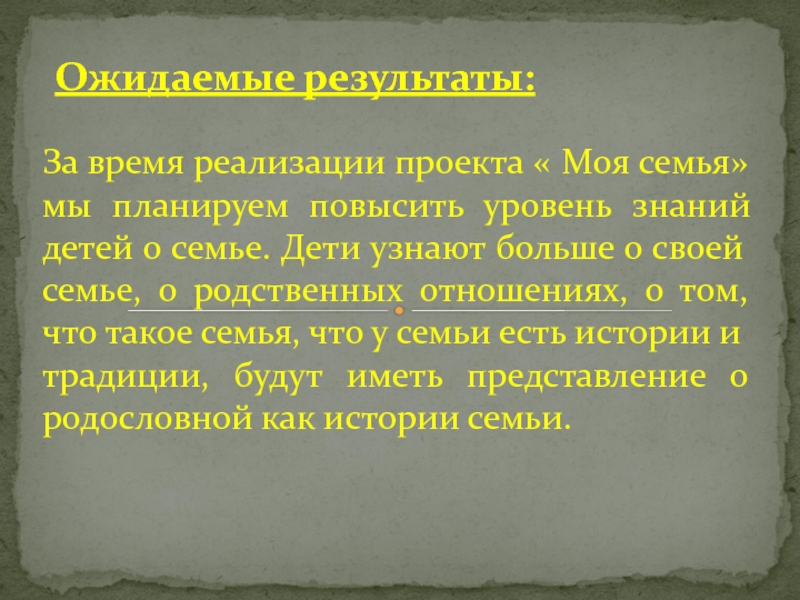 Ожидаемые результаты:

За время реализации проекта « Моя семья» мы планируем повысить уровень знаний детей о семье. Дети узнают больше о своей семье, о родственных отношениях, о том, что такое семья, что у семьи есть истории и традиции, будут иметь представление о родословной как истории семьи.